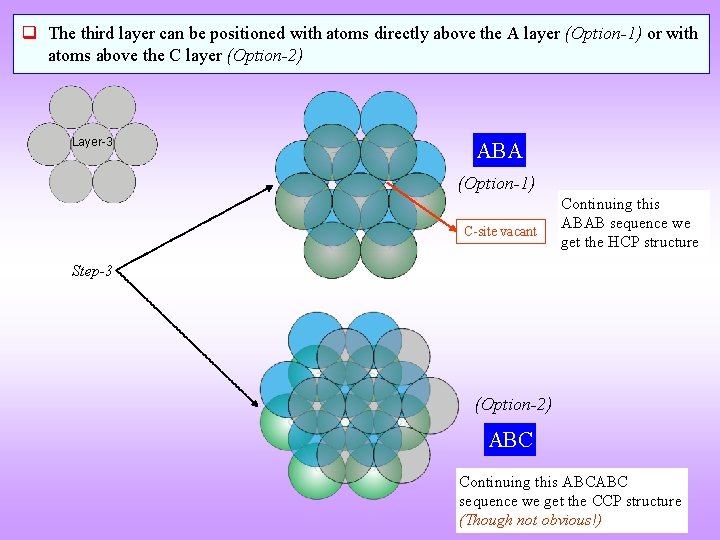 The third layer can be positioned with atoms directly above the A layer (Option-1) or with atoms above the C layer (Option-2)

Layer-3

ABA

(Option-1)

C-site vacant

Continuing this ABAB sequence we get the HCP structure

Step-3

(Option-2)

ABC

Continuing this ABCABC sequence we get the CCP structure (Though not obvious!)